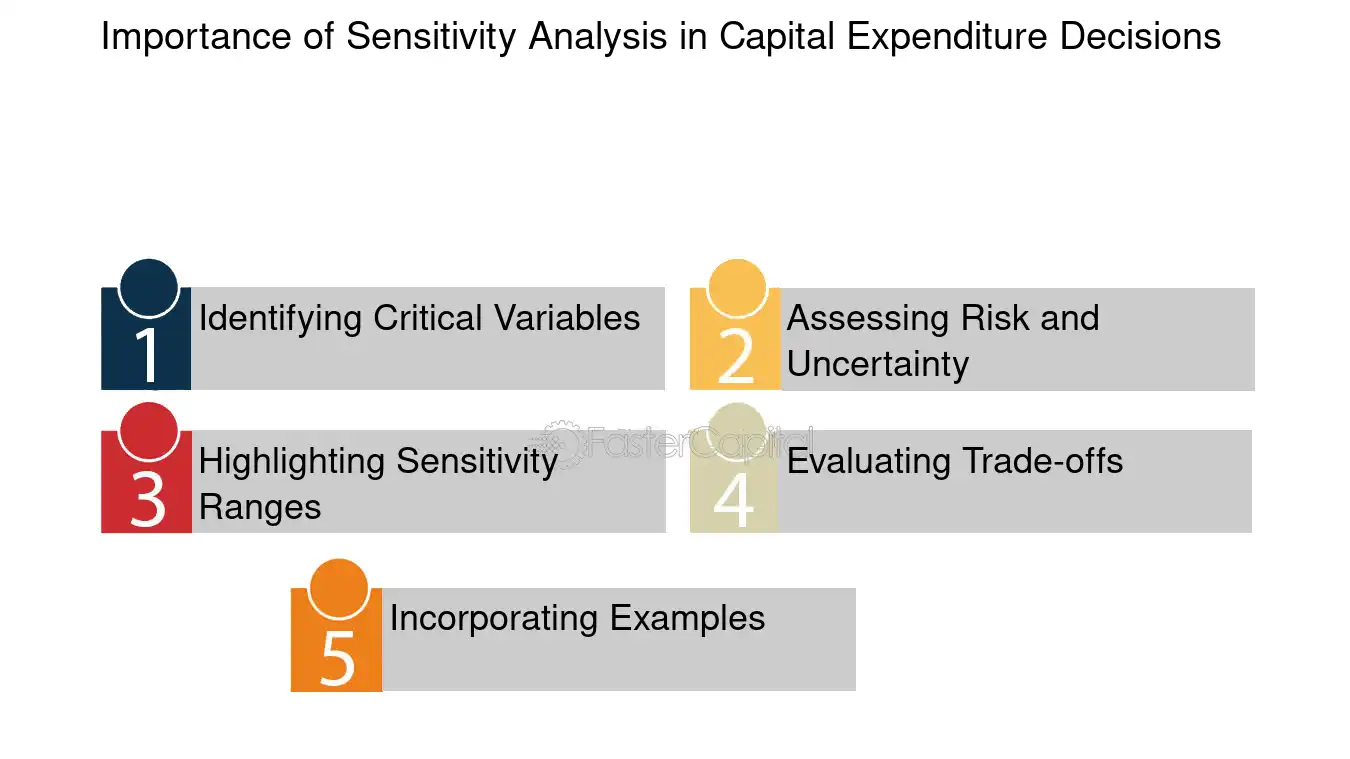 Importance of Sensitivity Analysis in Capital Expenditure Decisions

1
Identifying Critical Variables

2
Assessing Risk and Uncertainty

3
Highlighting Sensitivity Ranges

4
Evaluating Trade-offs

5
Incorporating Examples

FasterCapital